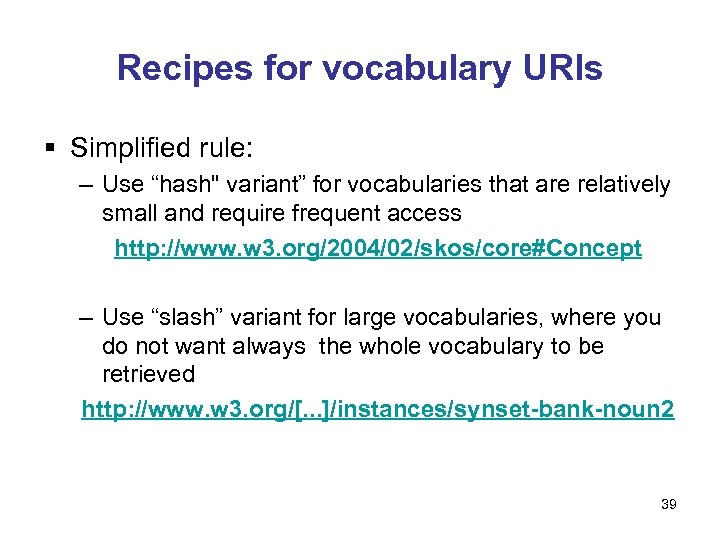 Recipes for vocabulary URIs

▪ Simplified rule:

– Use “hash" variant” for vocabularies that are relatively small and require frequent access

http://www.w3.org/2004/02/skos/core#Concept

– Use “slash” variant for large vocabularies, where you do not want always the whole vocabulary to be retrieved

http://www.w3.org/[...]/instances/synset-bank-noun2

39